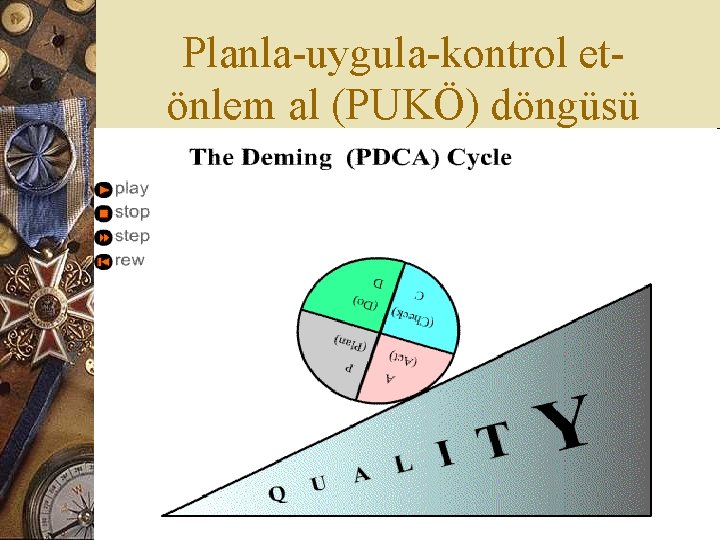 Planla-uygula-kontrol et-önlem al (PUKÖ) döngüsü

The Deming (PDCA) Cycle

play
stop
step
rew

D
(Do)
C
(Check)
P
(Plan)
A
(Act)

QUALITY